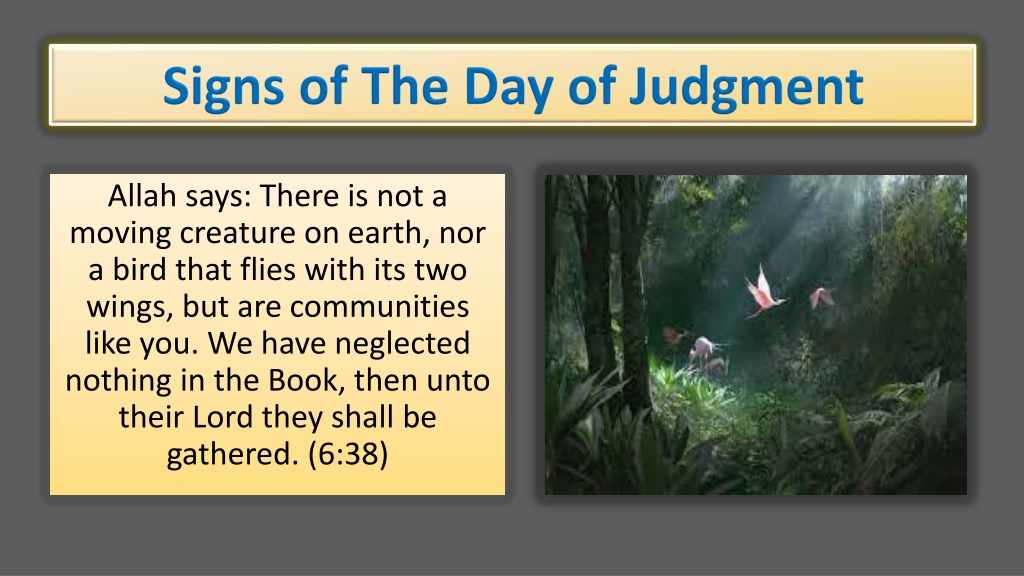 Signs of The Day of Judgment

Allah says: There is not a moving creature on earth, nor a bird that flies with its two wings, but are communities like you. We have neglected nothing in the Book, then unto their Lord they shall be gathered. (6:38)